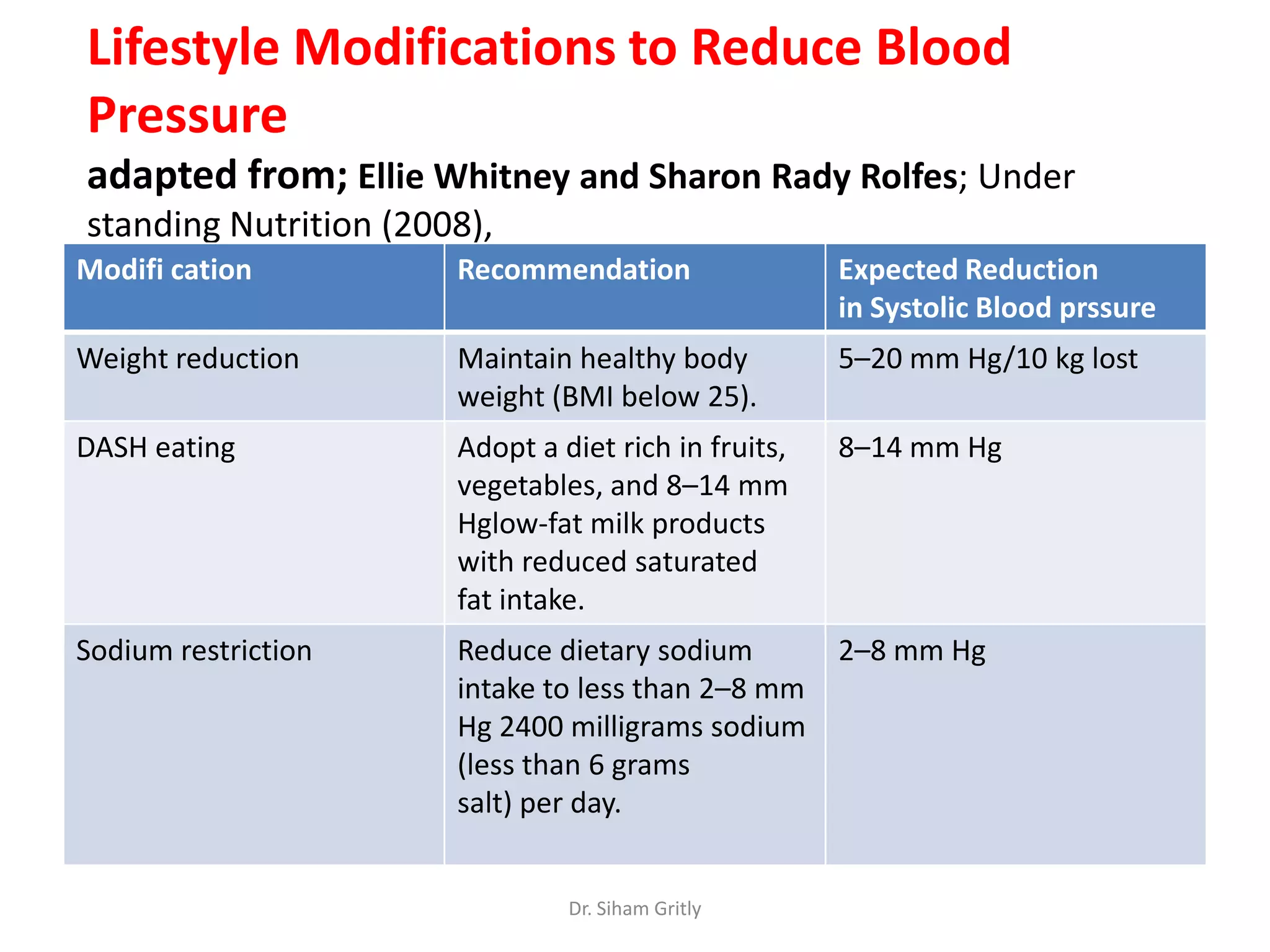 Lifestyle Modifications to Reduce Blood Pressure

adapted from; Ellie Whitney and Sharon Rady Rolfes; Under standing Nutrition (2008),

| Modifi cation | Recommendation | Expected Reduction in Systolic Blood prssure |
|---|---|---|
| Weight reduction | Maintain healthy body weight (BMI below 25). | 5–20 mm Hg/10 kg lost |
| DASH eating | Adopt a diet rich in fruits, vegetables, and 8–14 mm Hglow-fat milk products with reduced saturated fat intake. | 8–14 mm Hg |
| Sodium restriction | Reduce dietary sodium intake to less than 2–8 mm Hg 2400 milligrams sodium (less than 6 grams salt) per day. | 2–8 mm Hg |

Dr. Siham Gritly